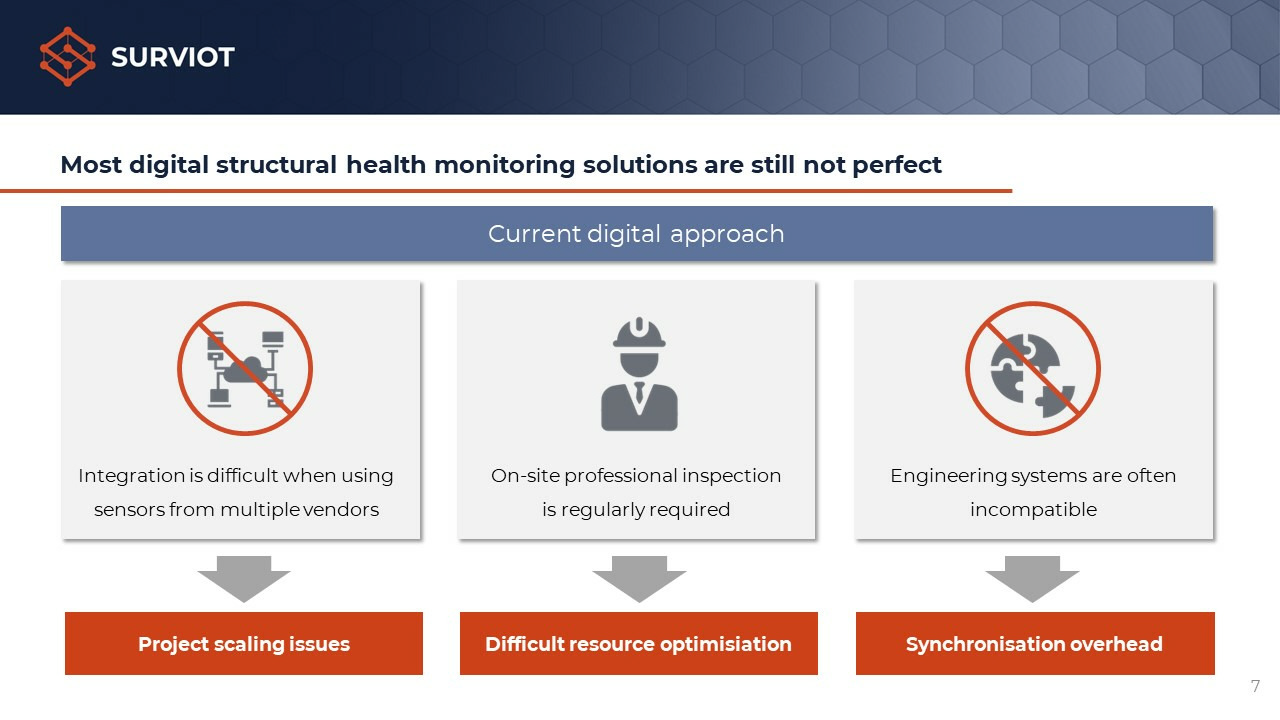 SURVIOT

Most digital structural health monitoring solutions are still not perfect

Current digital approach

Integration is difficult when using sensors from multiple vendors

On-site professional inspection is regularly required

Engineering systems are often incompatible

Project scaling issues

Difficult resource optimisiation

Synchronisation overhead

7